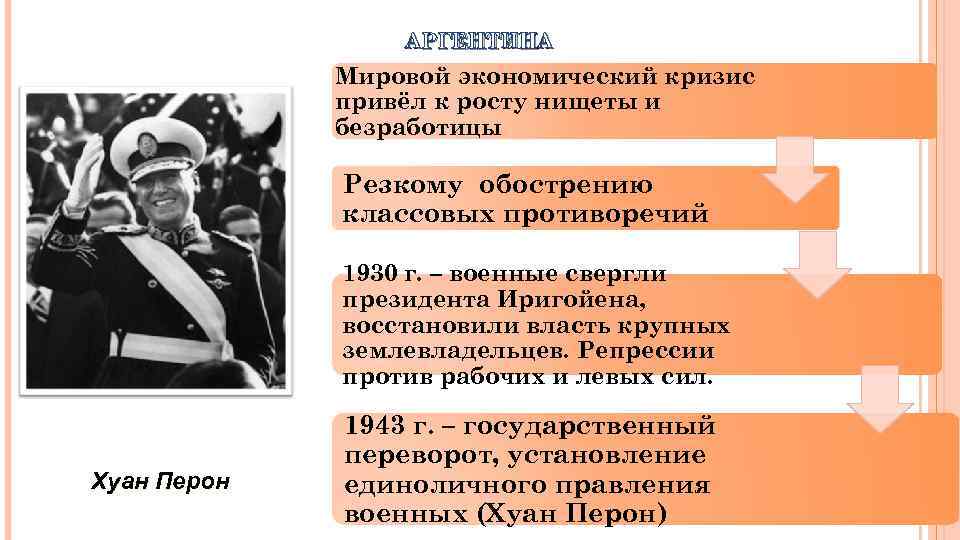 АРГЕНТИНА

Мировой экономический кризис привёл к росту нищеты и безработицы

Резкому обострению классовых противоречий

1930 г. – военные свергли президента Иригойена, восстановили власть крупных землевладельцев. Репрессии против рабочих и левых сил.

1943 г. – государственный переворот, установление единоличного правления военных (Хуан Перон)

Хуан Перон